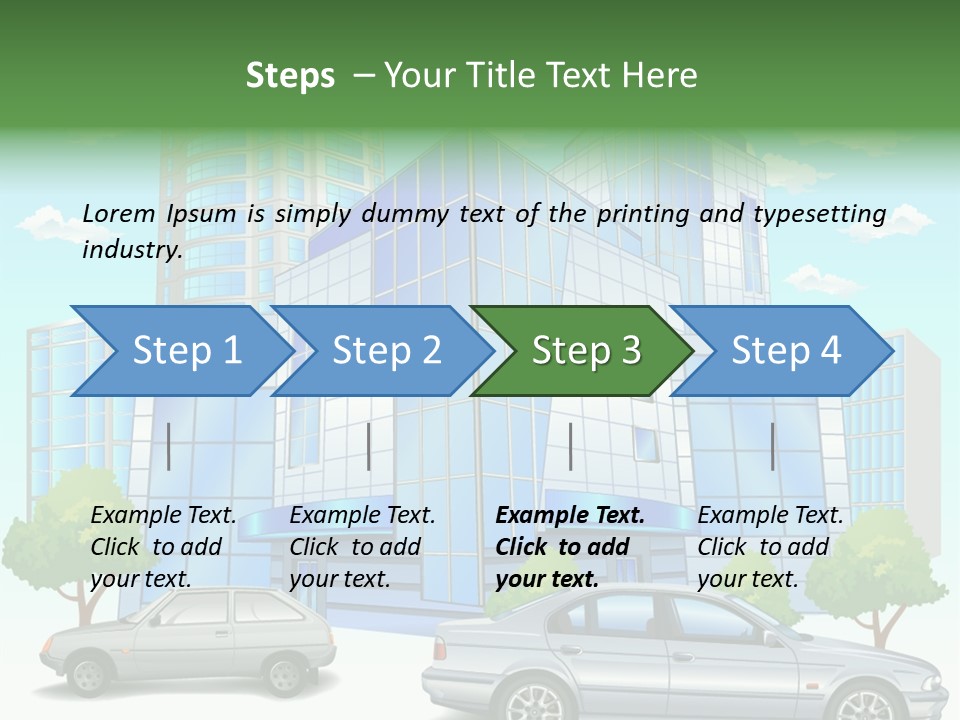 Steps – Your Title Text Here

Lorem Ipsum is simply dummy text of the printing and typesetting industry.

Step 1

Step 2

Step 3

Step 4

Example Text. Click to add your text.

Example Text. Click to add your text.

Example Text. Click to add your text.

Example Text. Click to add your text.